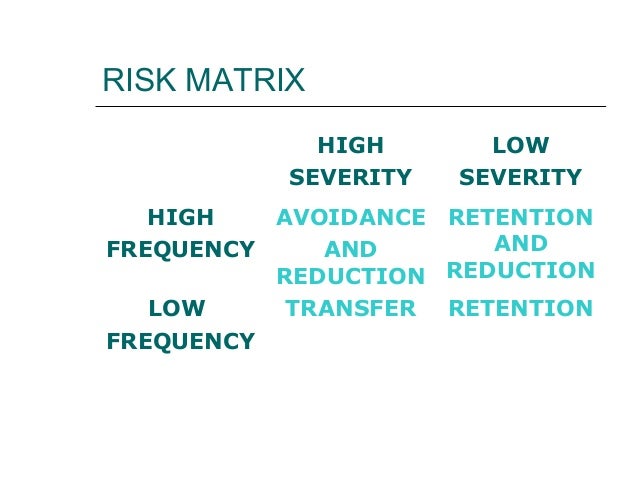 RISK MATRIX

| | HIGH SEVERITY | LOW SEVERITY |
|---|---|---|
| HIGH FREQUENCY | AVOIDANCE AND REDUCTION | RETENTION AND REDUCTION |
| LOW FREQUENCY | TRANSFER | RETENTION |